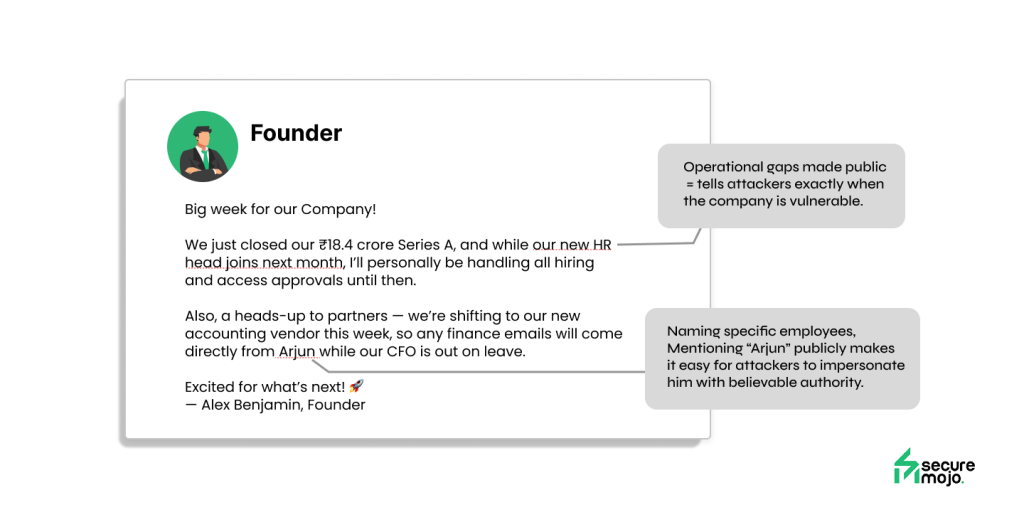 Founder

Big week for our Company!

We just closed our ₹18.4 crore Series A, and while our new HR head joins next month, I'll personally be handling all hiring and access approvals until then.

Also, a heads-up to partners — we're shifting to our new accounting vendor this week, so any finance emails will come directly from Arjun while our CFO is out on leave.

Excited for what's next! 🚀
— Alex Benjamin, Founder

Operational gaps made public = tells attackers exactly when the company is vulnerable.

Naming specific employees, Mentioning "Arjun" publicly makes it easy for attackers to impersonate him with believable authority.

secure mojo.